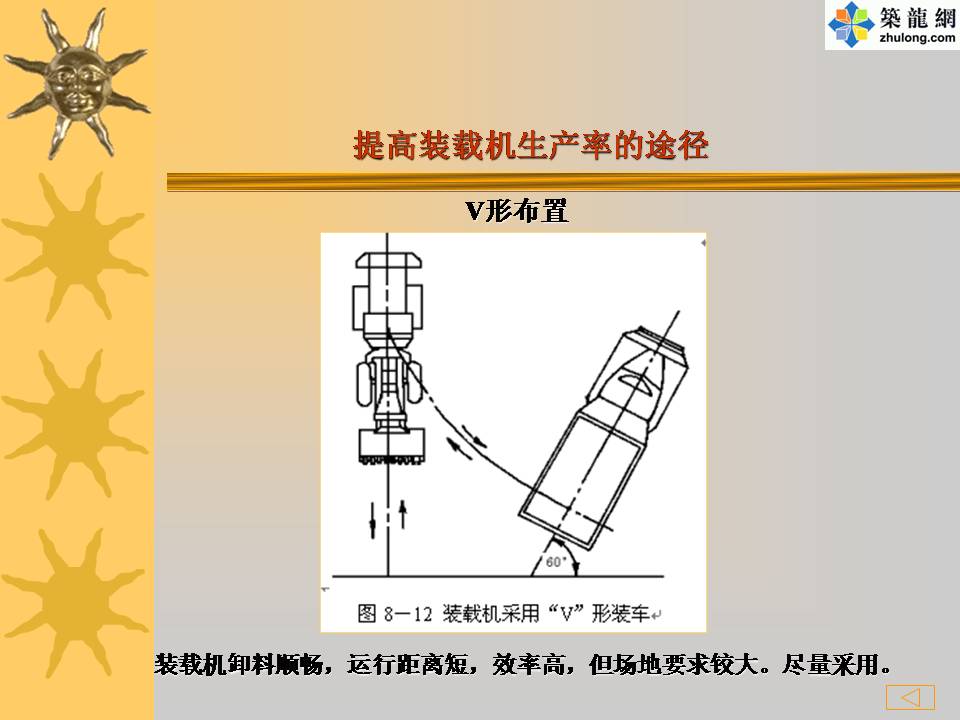 築龍網
zhulong.com

提高装载机生产率的途径

V形布置

60°

图 8—12 装载机采用“V”形装车

装载机卸料顺畅，运行距离短，效率高，但场地要求较大。尽量采用。